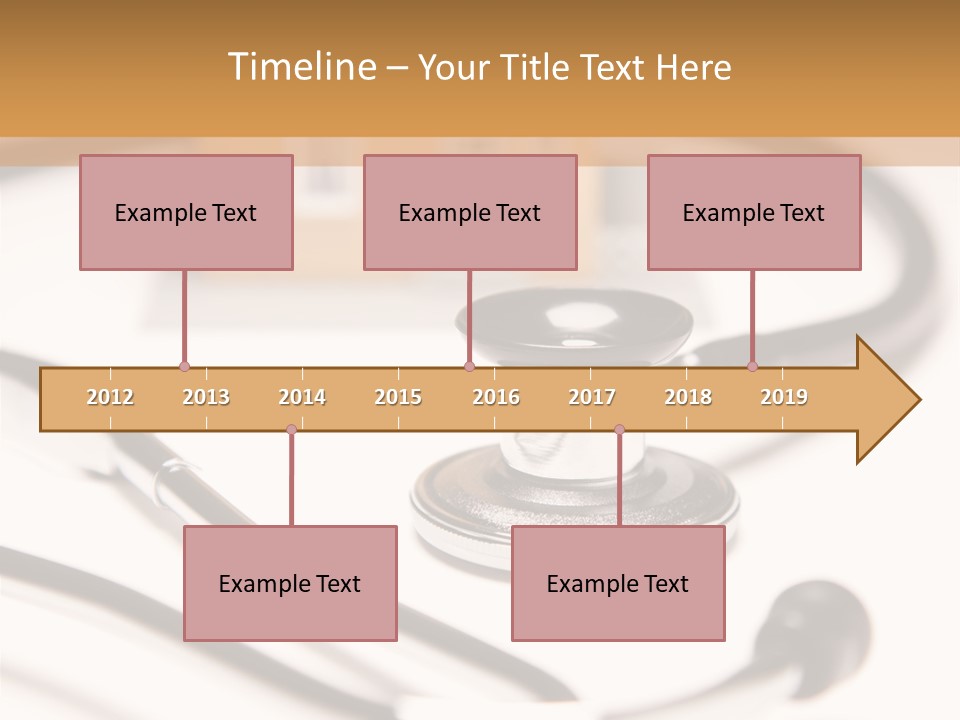 Timeline – Your Title Text Here

Example Text

Example Text

Example Text

2012 2013 2014 2015 2016 2017 2018 2019

Example Text

Example Text